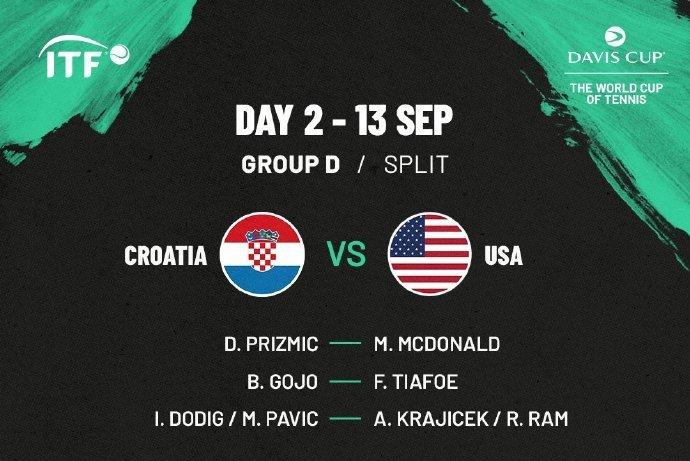 ITF

DAVIS CUP
THE WORLD CUP OF TENNIS

DAY 2 - 13 SEP

GROUP D / SPLIT

CROATIA VS USA

D. PRIZMIC — M. MCDONALD

B. GOJO — F. TIAFOE

I. DODIG / M. PAVIC — A. KRAJICEK / R. RAM